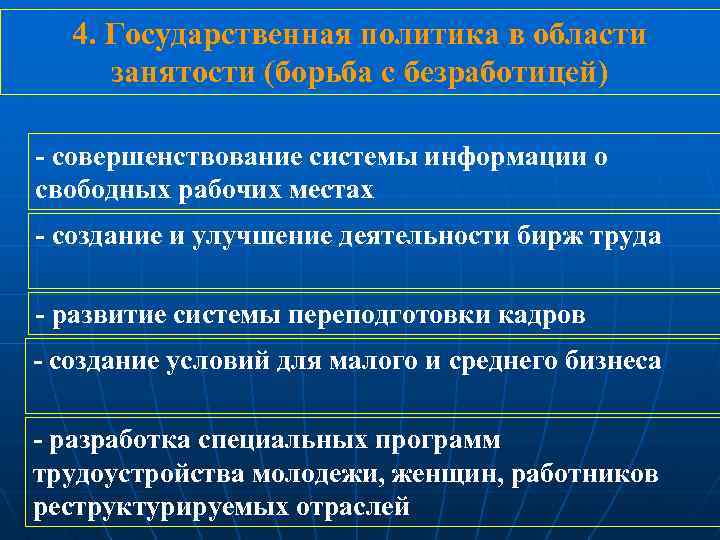 4. Государственная политика в области занятости (борьба с безработицей)

- совершенствование системы информации о свободных рабочих местах

- создание и улучшение деятельности бирж труда

- развитие системы переподготовки кадров

- создание условий для малого и среднего бизнеса

- разработка специальных программ трудоустройства молодежи, женщин, работников реструктурируемых отраслей